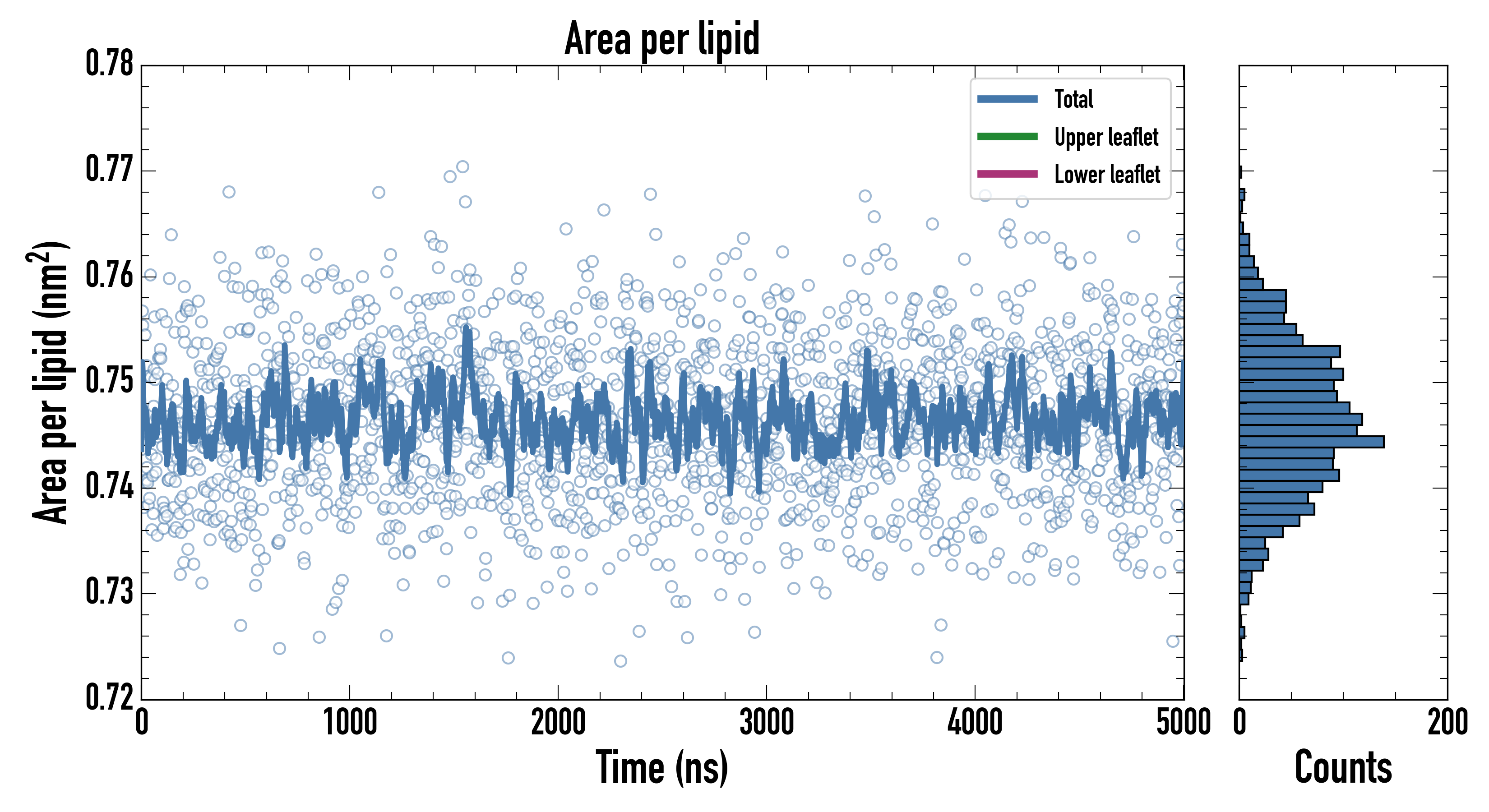 Area per lipid

Total
Upper leaflet
Lower leaflet

Area per lipid ($nm^2$)

0.78
0.77
0.76
0.75
0.74
0.73
0.72

0
1000
2000
3000
4000
5000

Time (ns)

0
200

Counts